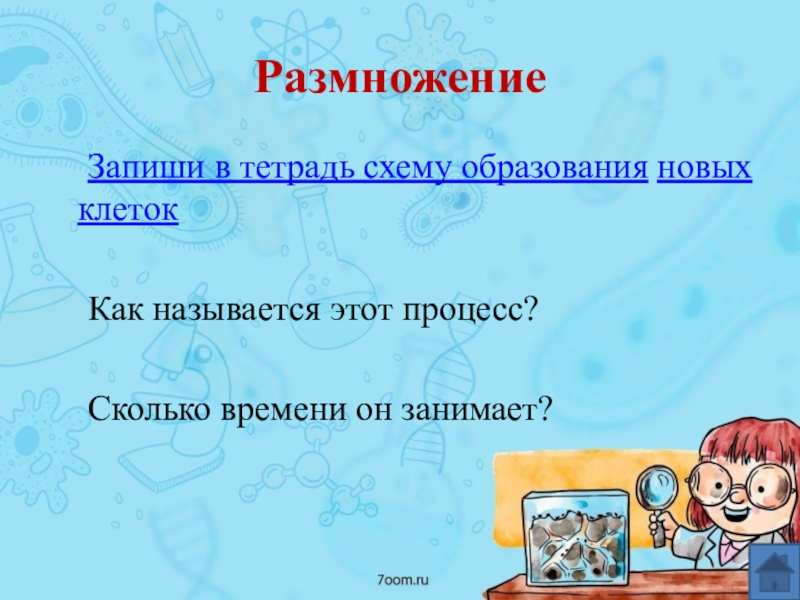 Размножение

Запиши в тетрадь схему образования новых клеток

Как называется этот процесс?

Сколько времени он занимает?

7oom.ru